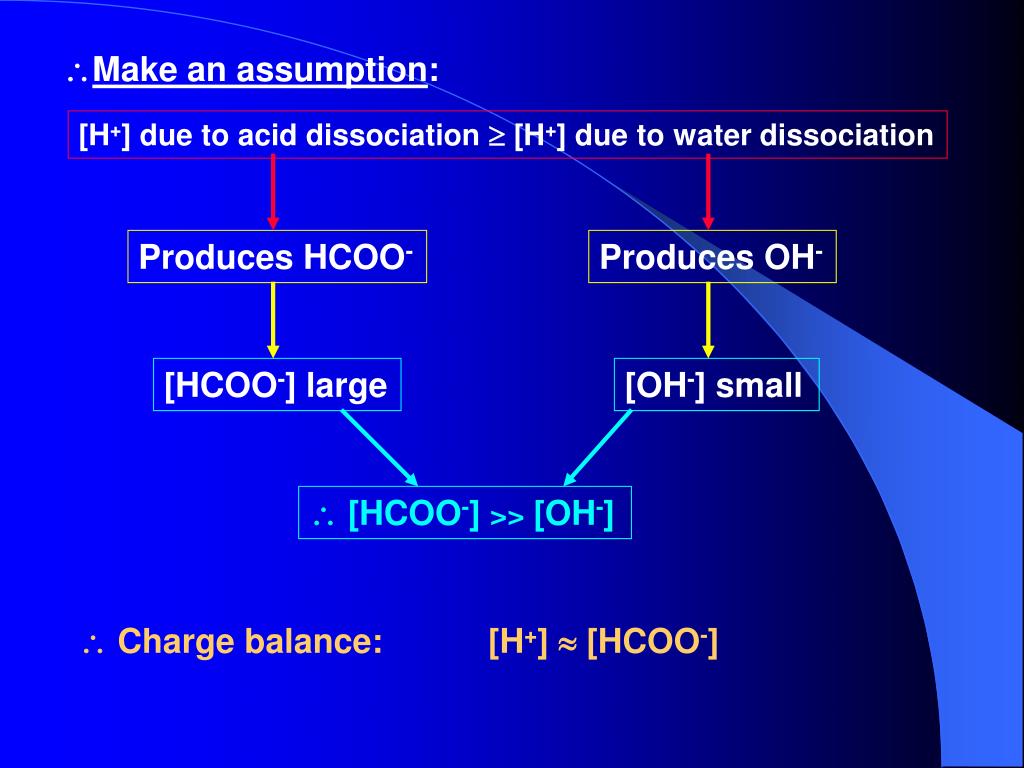 $\therefore$ Make an assumption:

$[H^+]$ due to acid dissociation $\geq$ $[H^+]$ due to water dissociation

Produces $HCOO^-$

Produces $OH^-$

$[HCOO^-]$ large

$[OH^-]$ small

$\therefore$ $[HCOO^-] >> [OH^-]$

$\therefore$ Charge balance: $[H^+] \approx [HCOO^-]$